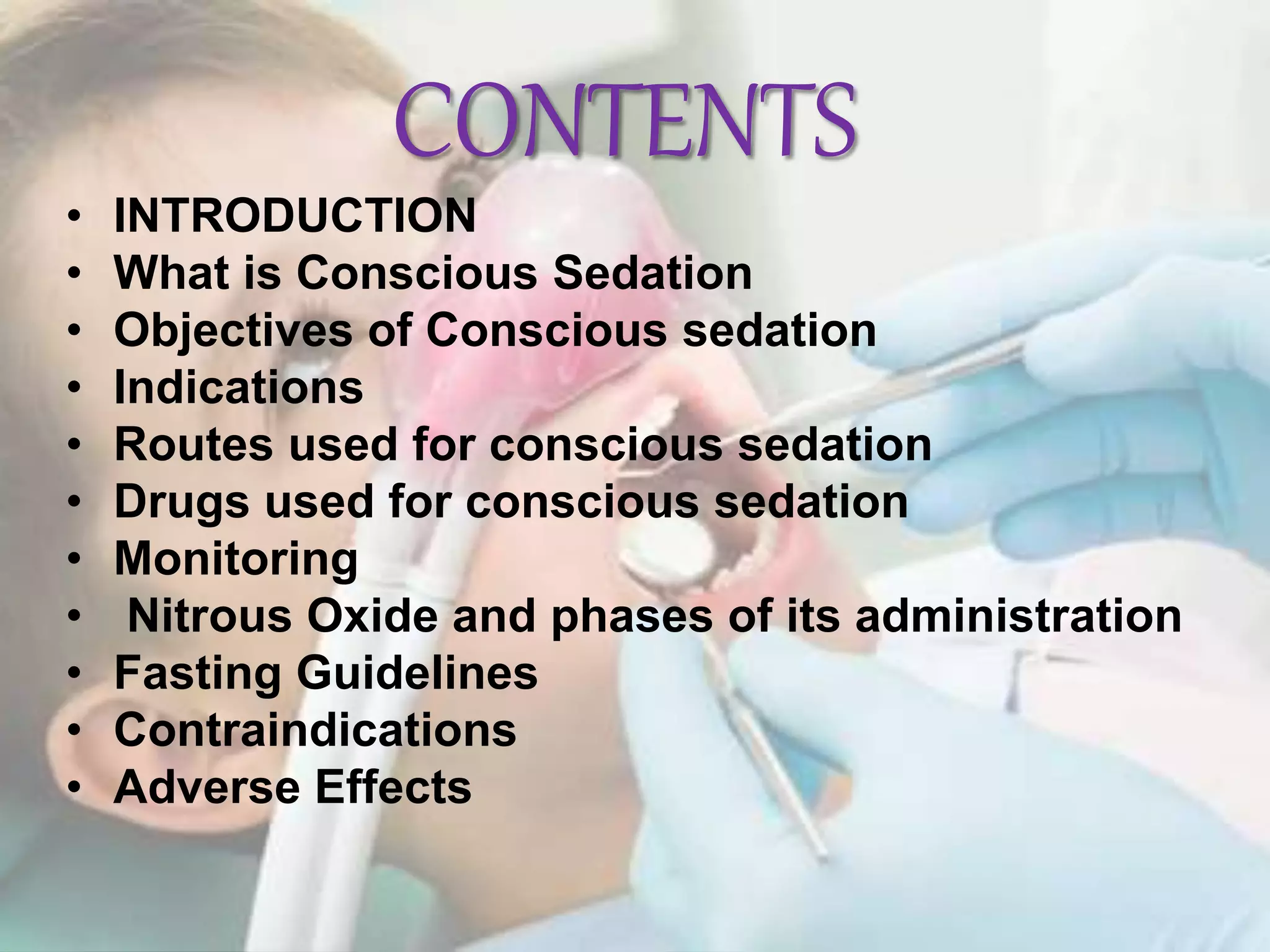 CONTENTS

• INTRODUCTION
• What is Conscious Sedation
• Objectives of Conscious sedation
• Indications
• Routes used for conscious sedation
• Drugs used for conscious sedation
• Monitoring
• Nitrous Oxide and phases of its administration
• Fasting Guidelines
• Contraindications
• Adverse Effects